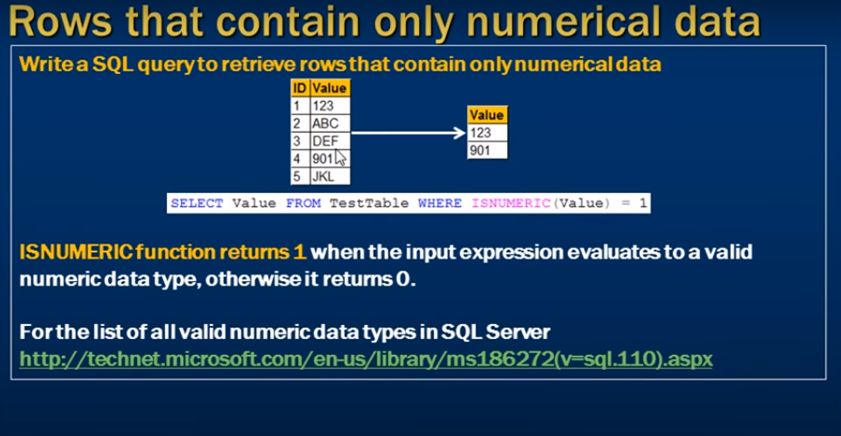 Rows that contain only numerical data

Write a SQL query to retrieve rows that contain only numerical data

| ID | Value |
|---|---|
| 1 | 123 |
| 2 | ABC |
| 3 | DEF |
| 4 | 901 |
| 5 | JKL |

| Value |
|---|
| 123 |
| 901 |

SELECT Value FROM TestTable WHERE ISNUMERIC(Value) = 1

ISNUMERIC function returns 1 when the input expression evaluates to a valid numeric data type, otherwise it returns 0.

For the list of all valid numeric data types in SQL Server
http://technet.microsoft.com/en-us/library/ms186272(v=sql.110).aspx